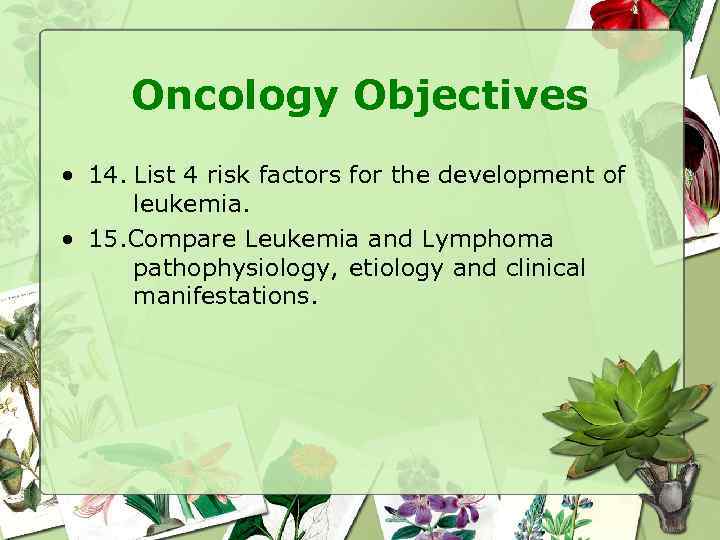 Oncology Objectives

• 14. List 4 risk factors for the development of leukemia.
• 15.Compare Leukemia and Lymphoma pathophysiology, etiology and clinical manifestations.